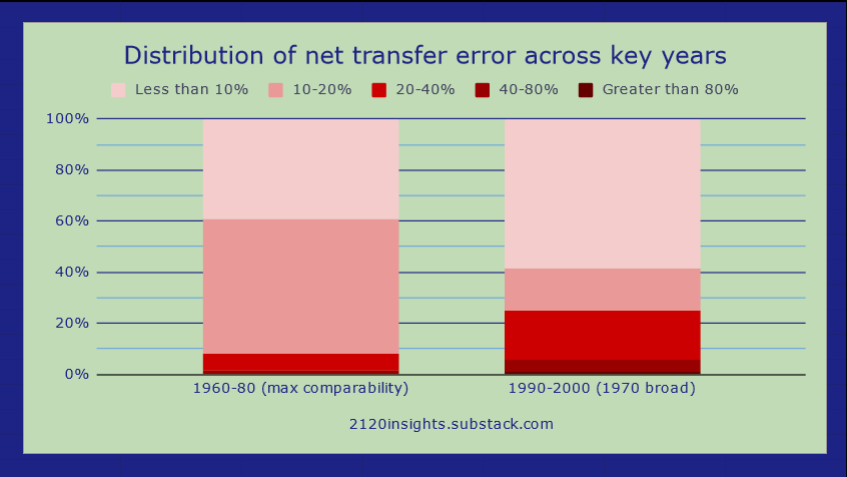 Distribution of net transfer error across key years

Less than 10%
10-20%
20-40%
40-80%
Greater than 80%

100%
80%
60%
40%
20%
0%

1960-80 (max comparability)
1990-2000 (1970 broad)

2120insights.substack.com